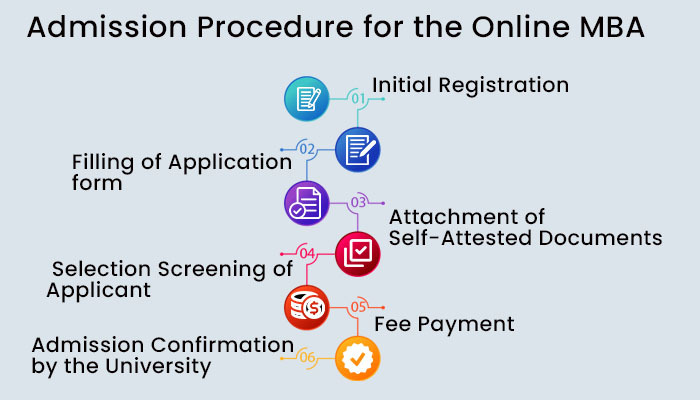 Admission Procedure for the Online MBA

01
Initial Registration

02
Filling of Application form

03
Attachment of Self-Attested Documents

04
Selection Screening of Applicant

05
Fee Payment

06
Admission Confirmation by the University